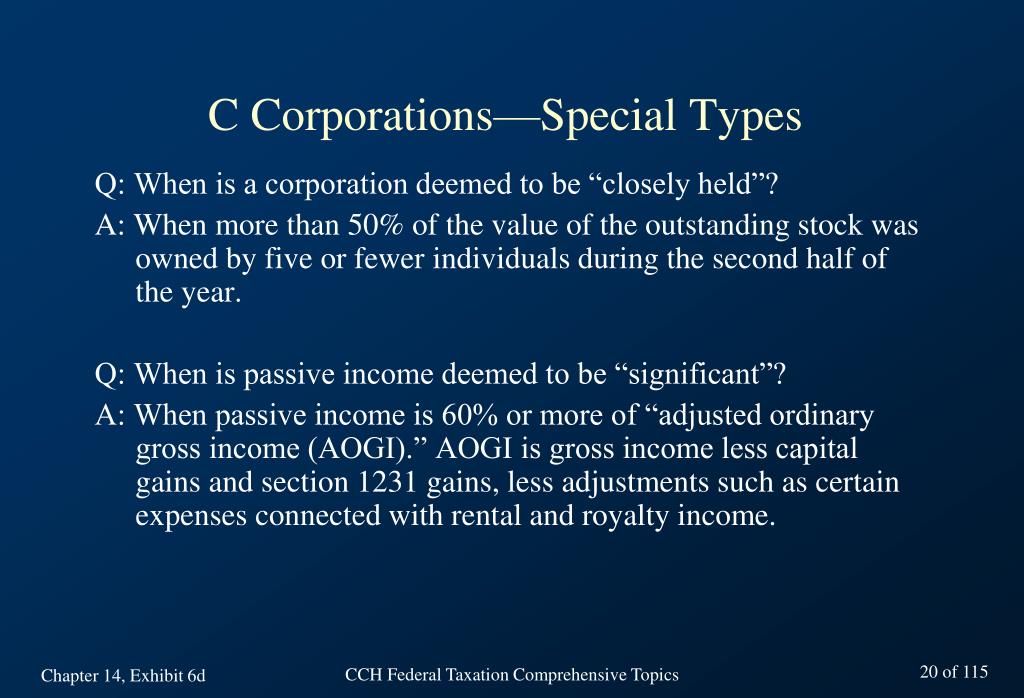 C Corporations—Special Types

Q: When is a corporation deemed to be “closely held”?

A: When more than 50% of the value of the outstanding stock was owned by five or fewer individuals during the second half of the year.

Q: When is passive income deemed to be “significant”?

A: When passive income is 60% or more of “adjusted ordinary gross income (AOGI).” AOGI is gross income less capital gains and section 1231 gains, less adjustments such as certain expenses connected with rental and royalty income.

Chapter 14, Exhibit 6d

CCH Federal Taxation Comprehensive Topics

20 of 115